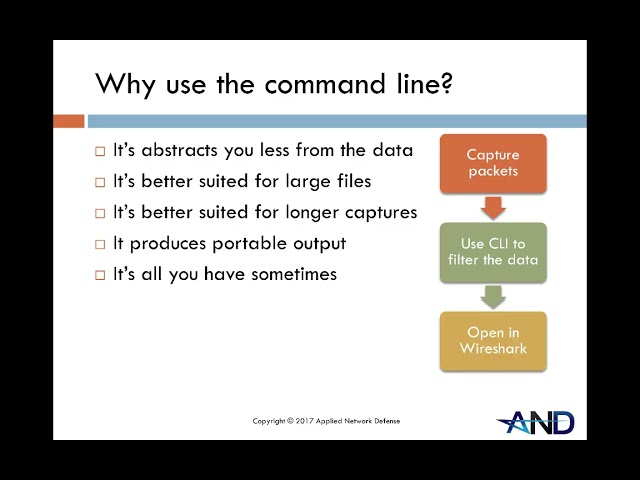 Why use the command line?

□ It's abstracts you less from the data
□ It's better suited for large files
□ It's better suited for longer captures
□ It produces portable output
□ It's all you have sometimes

Capture packets

Use CLI to filter the data

Open in Wireshark

Copyright © 2017 Applied Network Defense

AND